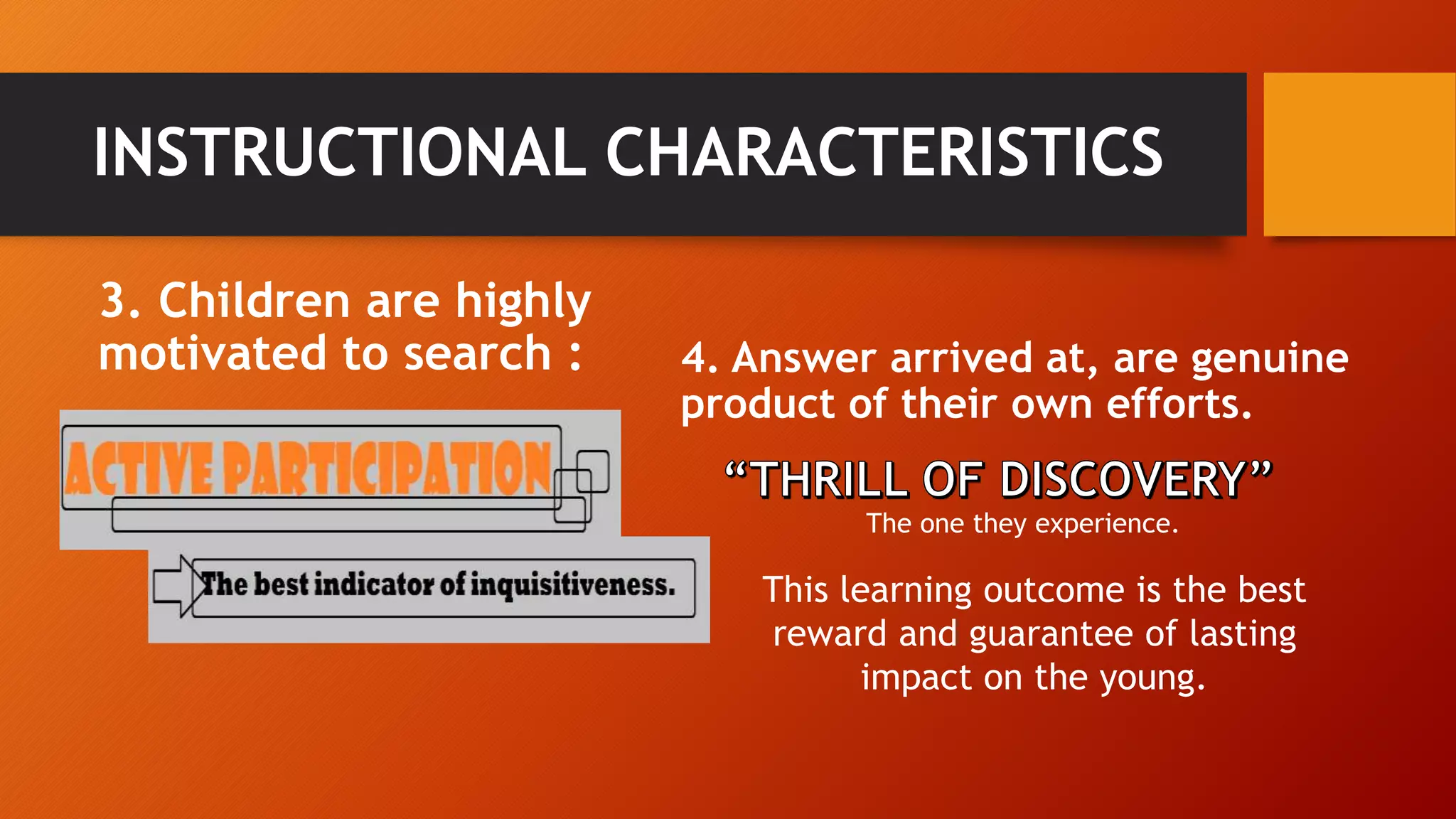 INSTRUCTIONAL CHARACTERISTICS

3. Children are highly motivated to search :

ACTIVE PARTICIPATION

The best indicator of inquisitiveness.

4. Answer arrived at, are genuine product of their own efforts.

“THRILL OF DISCOVERY”

The one they experience.

This learning outcome is the best reward and guarantee of lasting impact on the young.